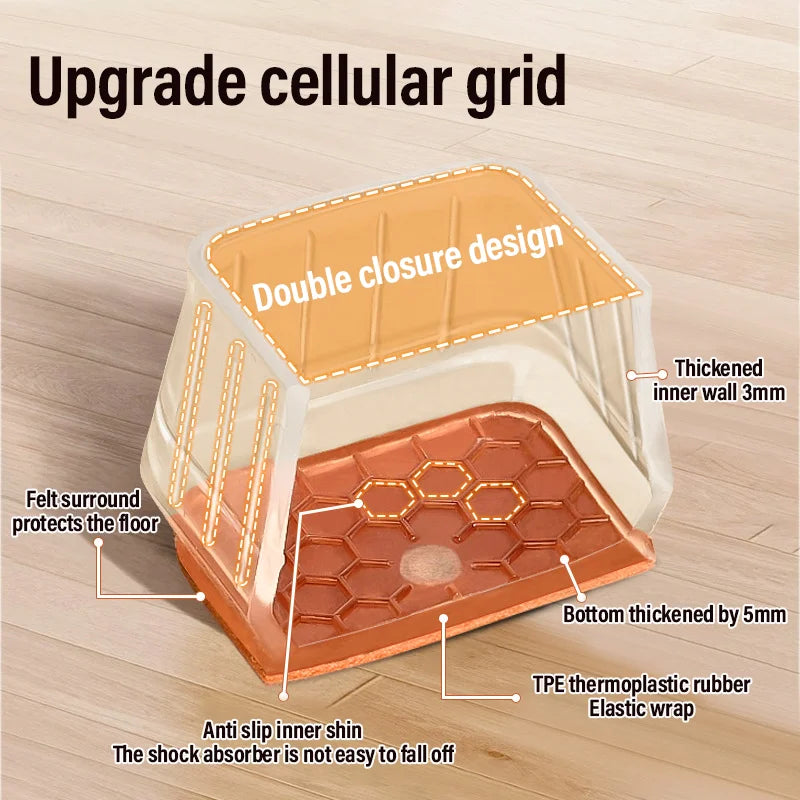 Upgrade cellular grid

Double closure design

Thickened inner wall 3mm

Felt surround protects the floor

Bottom thickened by 5mm

TPE thermoplastic rubber
Elastic wrap

Anti slip inner shin
The shock absorber is not easy to fall off